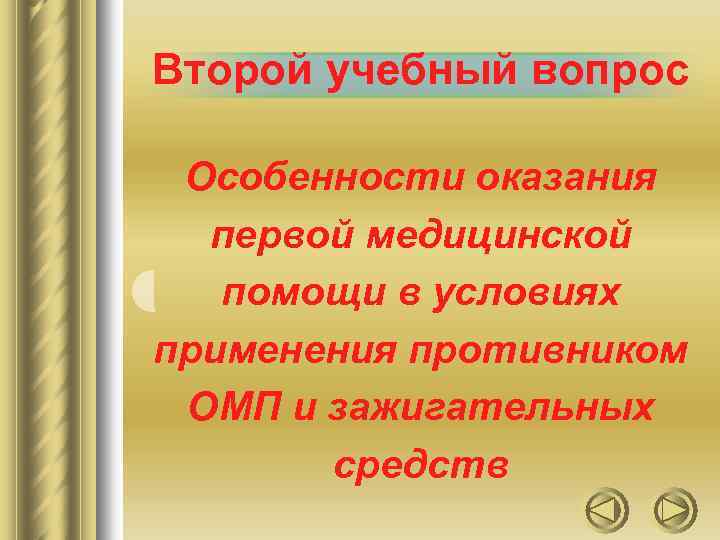 Второй учебный вопрос

Особенности оказания первой медицинской помощи в условиях применения противником ОМП и зажигательных средств